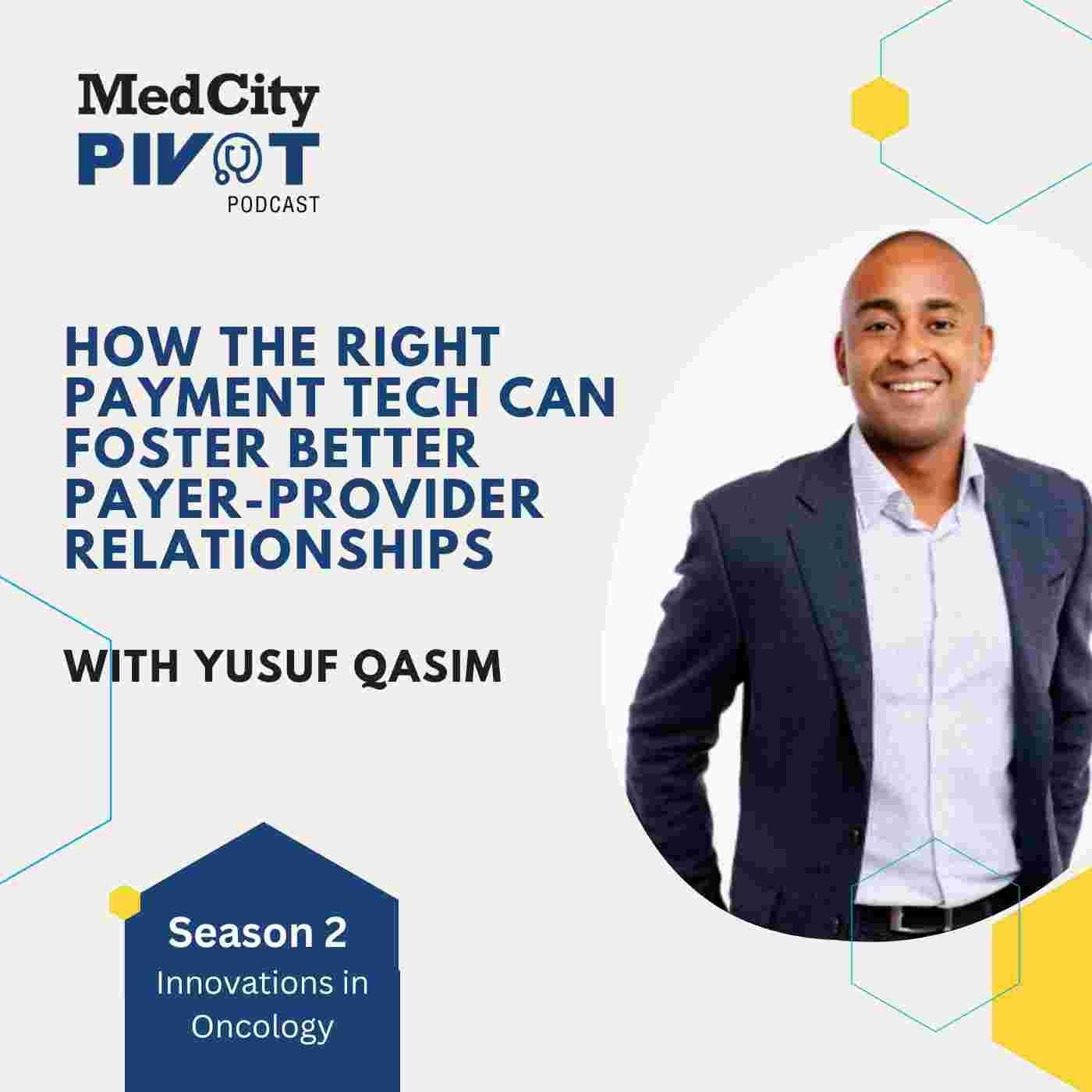 MedCity
PIVOT
PODCAST

HOW THE RIGHT PAYMENT TECH CAN FOSTER BETTER PAYER-PROVIDER RELATIONSHIPS

WITH YUSUF QASIM

Season 2
Innovations in Oncology